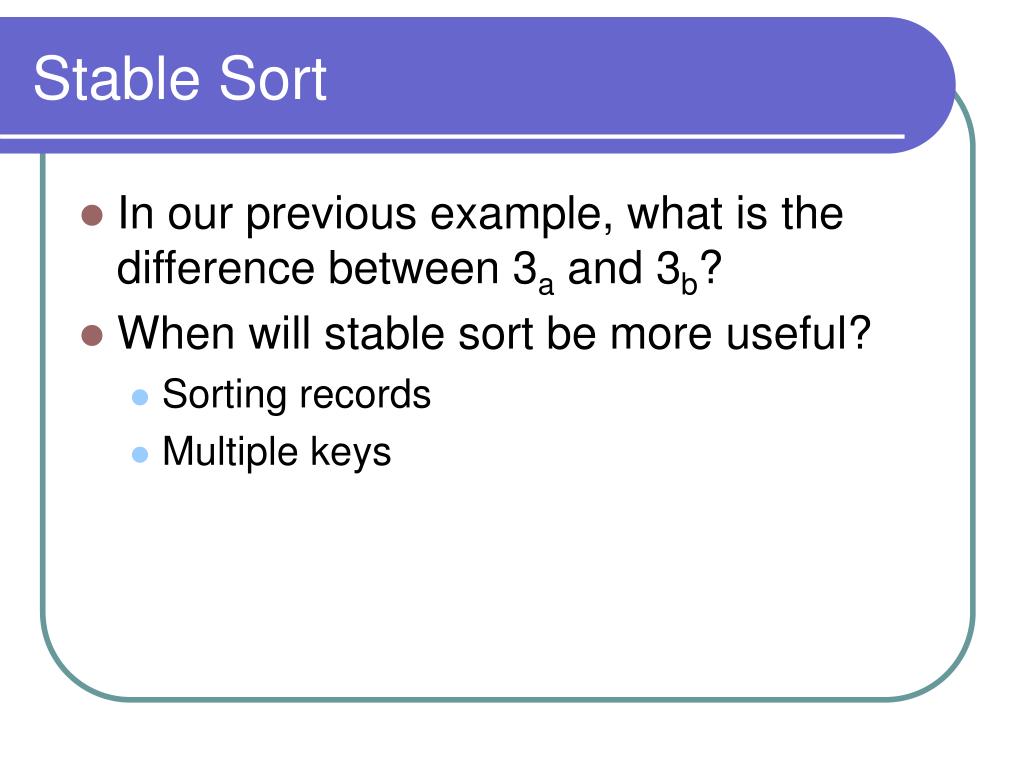 Stable Sort

- In our previous example, what is the difference between $3_a$ and $3_b$?
- When will stable sort be more useful?
  - Sorting records
  - Multiple keys